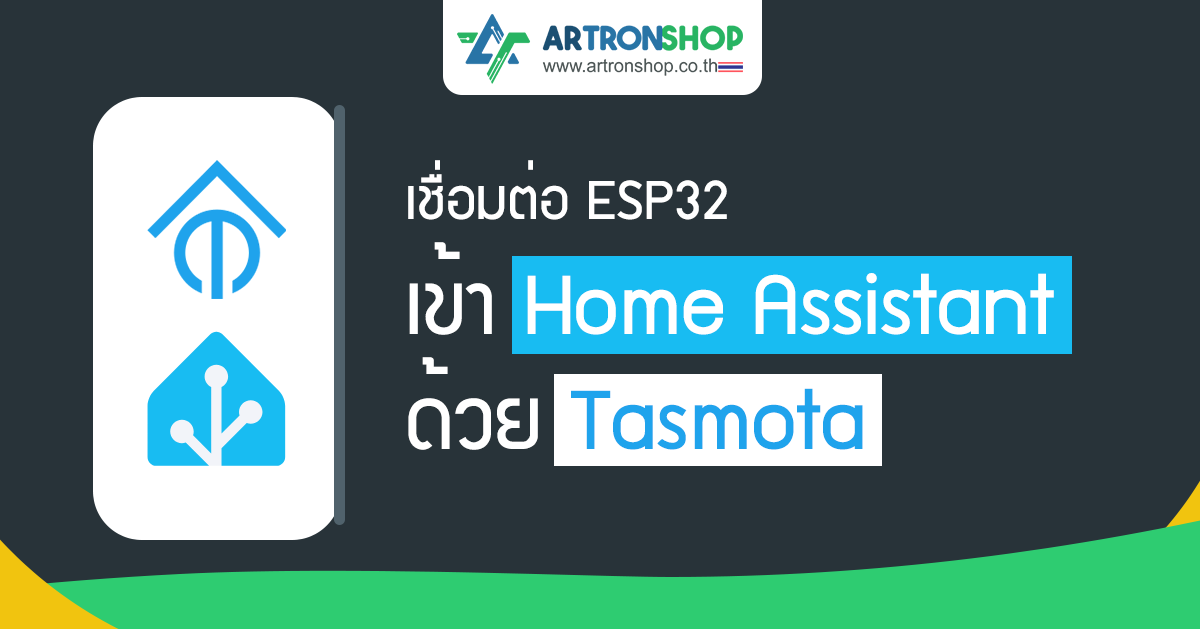 ARTRONSHOP
www.artronshop.co.th

เชื่อมต่อ ESP32
เข้า Home Assistant
ด้วย Tasmota